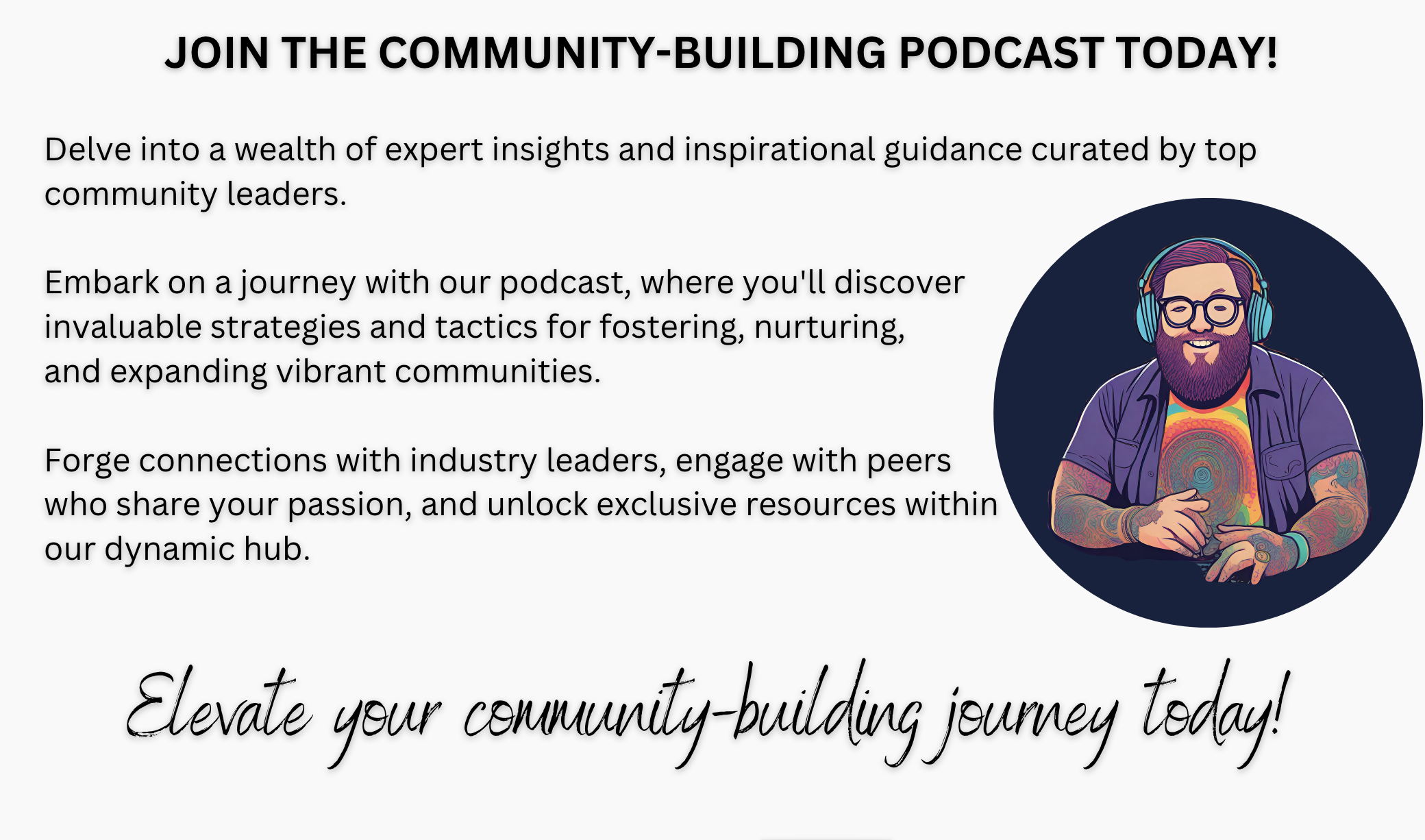 JOIN THE COMMUNITY-BUILDING PODCAST TODAY!

Delve into a wealth of expert insights and inspirational guidance curated by top community leaders.

Embark on a journey with our podcast, where you'll discover invaluable strategies and tactics for fostering, nurturing, and expanding vibrant communities.

Forge connections with industry leaders, engage with peers who share your passion, and unlock exclusive resources within our dynamic hub.

Elevate your community-building journey today!